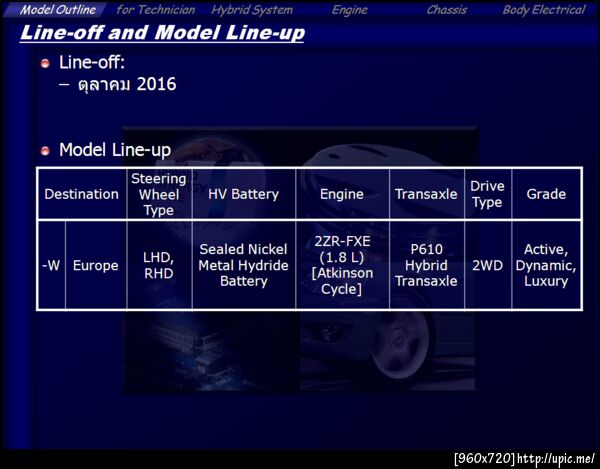 Model Outline for Technician Hybrid System Engine Chassis Body Electrical

Line-off and Model Line-up

Line-off:
– ตุลาคม 2016

Model Line-up

| Destination | | Steering Wheel Type | HV Battery | Engine | Transaxle | Drive Type | Grade |
|---|---|---|---|---|---|---|---|
| -W | Europe | LHD, RHD | Sealed Nickel Metal Hydride Battery | 2ZR-FXE (1.8 L) [Atkinson Cycle] | P610 Hybrid Transaxle | 2WD | Active, Dynamic, Luxury |

[960x720] http://upic.me/